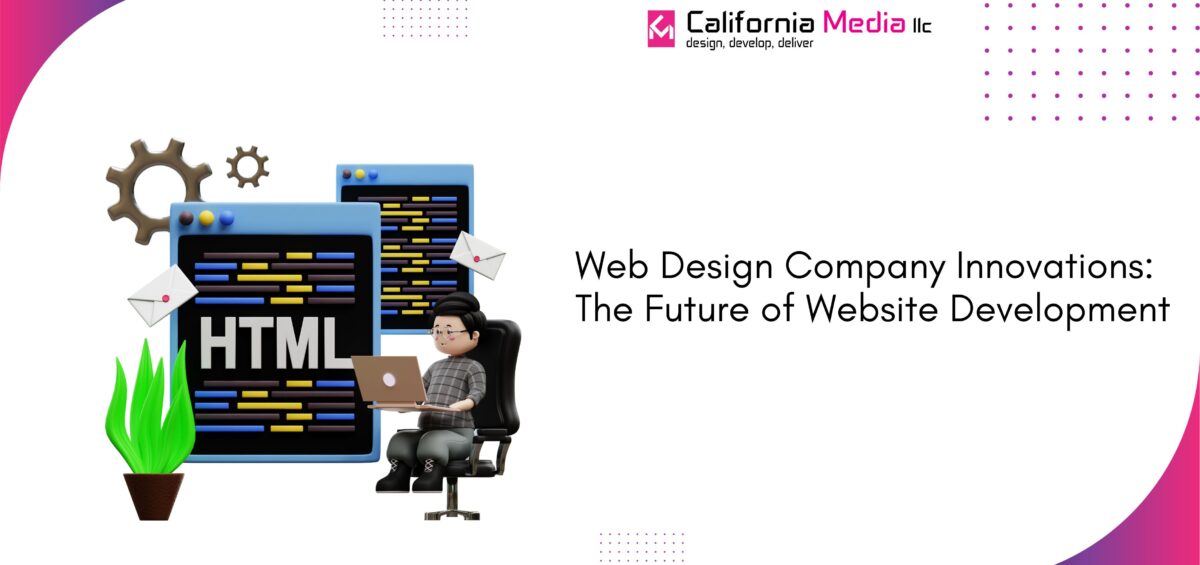 California Media llc
design, develop, deliver

HTML

Web Design Company Innovations: The Future of Website Development